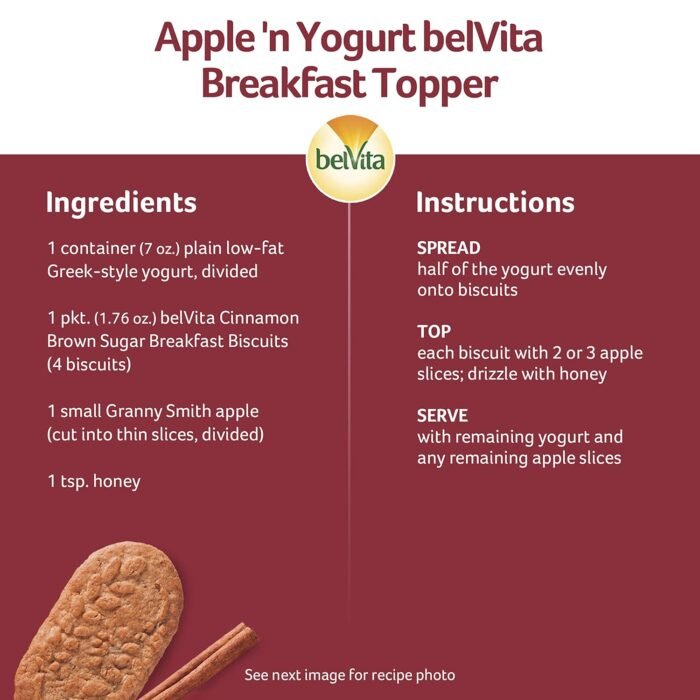 Apple 'n Yogurt belVita Breakfast Topper

belVita

Ingredients

1 container (7 oz.) plain low-fat Greek-style yogurt, divided

1 pkt. (1.76 oz.) belVita Cinnamon Brown Sugar Breakfast Biscuits (4 biscuits)

1 small Granny Smith apple (cut into thin slices, divided)

1 tsp. honey

Instructions

SPREAD
half of the yogurt evenly onto biscuits

TOP
each biscuit with 2 or 3 apple slices; drizzle with honey

SERVE
with remaining yogurt and any remaining apple slices

See next image for recipe photo